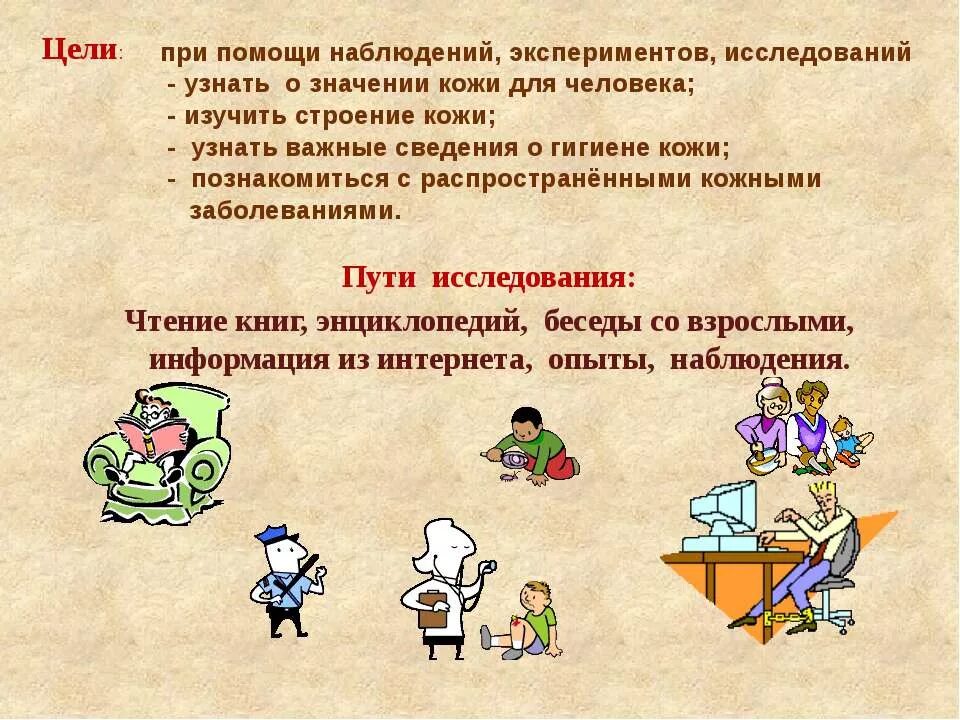 Цели: при помощи наблюдений, экспериментов, исследований
- узнать о значении кожи для человека;
- изучить строение кожи;
- узнать важные сведения о гигиене кожи;
- познакомиться с распространёнными кожными заболеваниями.

Пути исследования:
Чтение книг, энциклопедий, беседы со взрослыми, информация из интернета, опыты, наблюдения.